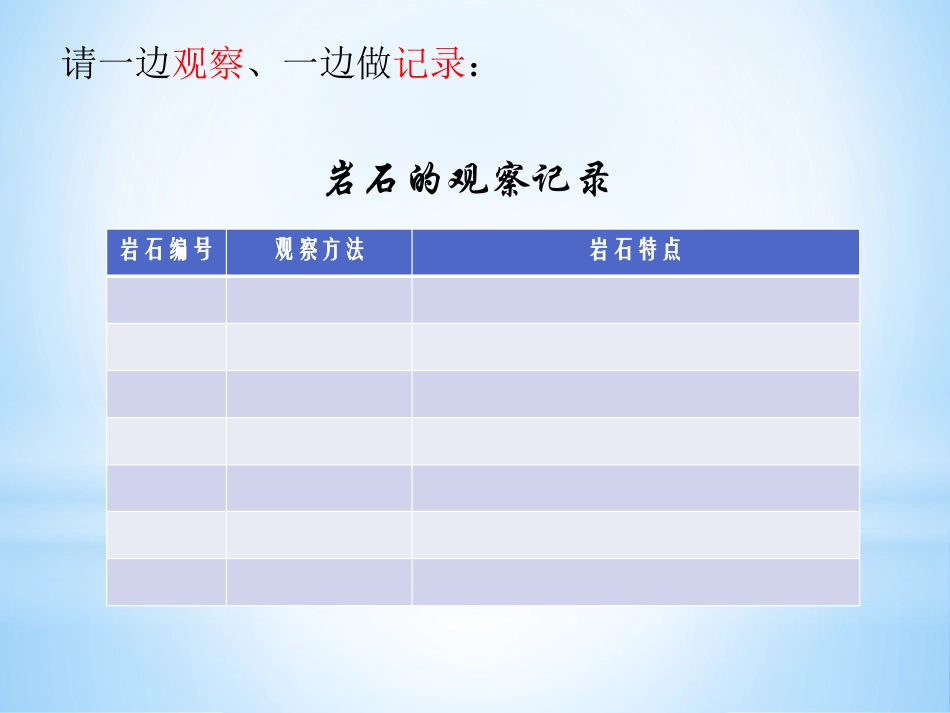 请一边观察、一边做记录：

岩石的观察记录

| 岩石编号 | 观察方法 | 岩石特点 |
|---|---|---|
| | | |
| | | |
| | | |
| | | |
| | | |
| | | |
| | | |